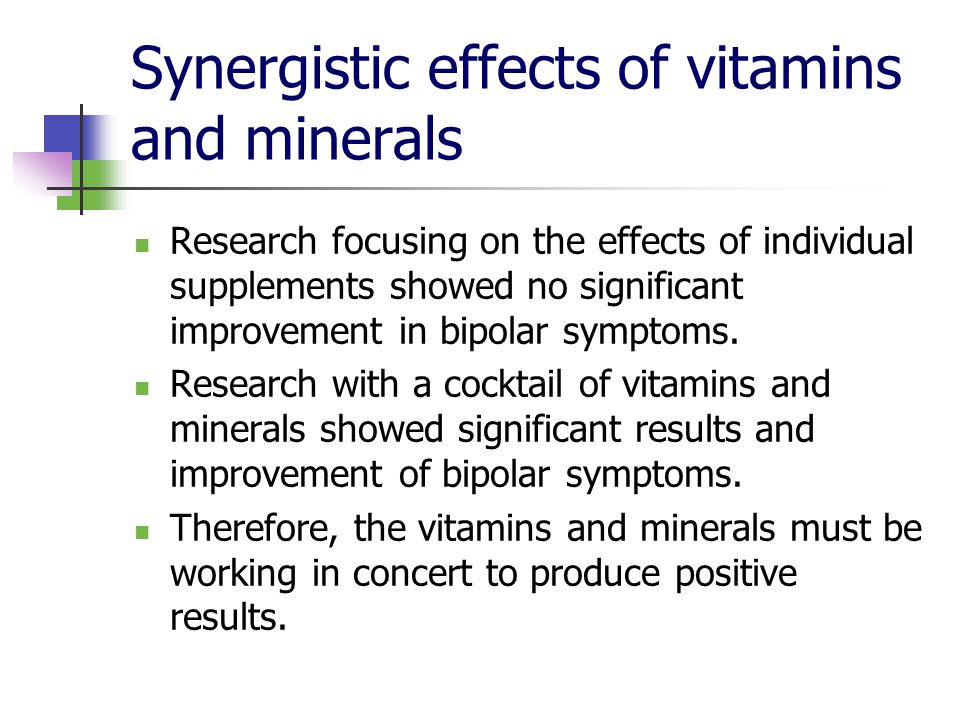 Synergistic effects of vitamins and minerals

- Research focusing on the effects of individual supplements showed no significant improvement in bipolar symptoms.
- Research with a cocktail of vitamins and minerals showed significant results and improvement of bipolar symptoms.
- Therefore, the vitamins and minerals must be working in concert to produce positive results.